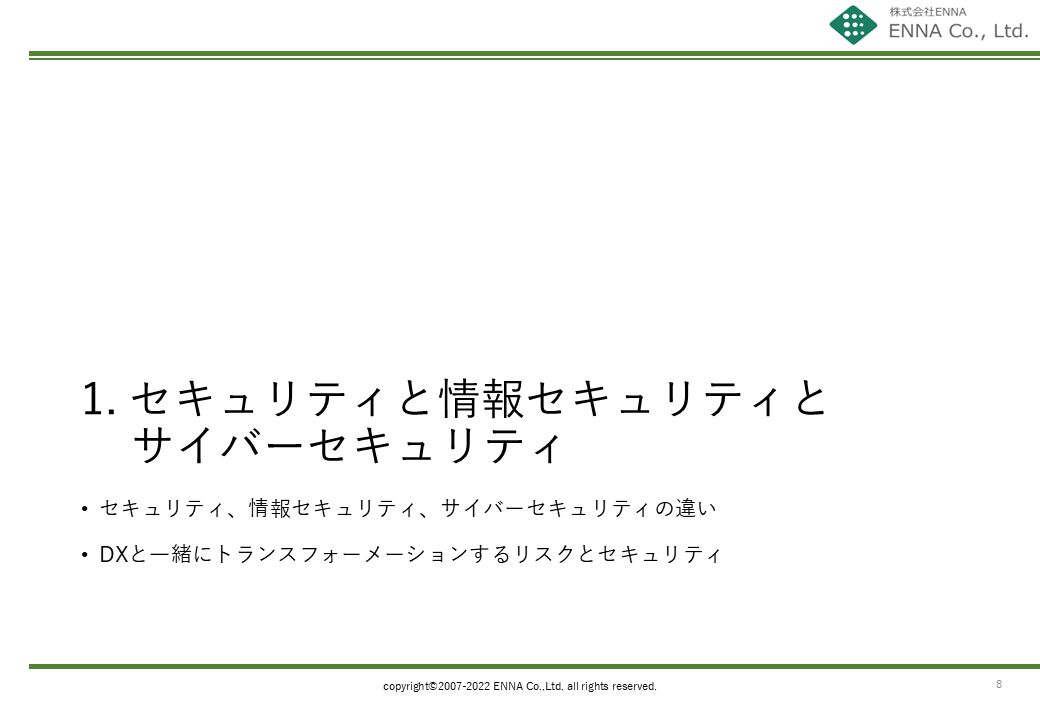 株式会社ENNA
ENNA Co., Ltd.

1. セキュリティと情報セキュリティとサイバーセキュリティ

• セキュリティ、情報セキュリティ、サイバーセキュリティの違い

• DXと一緒にトランスフォーメーションするリスクとセキュリティ

copyright©2007-2022 ENNA Co.,Ltd. all rights reserved.

8